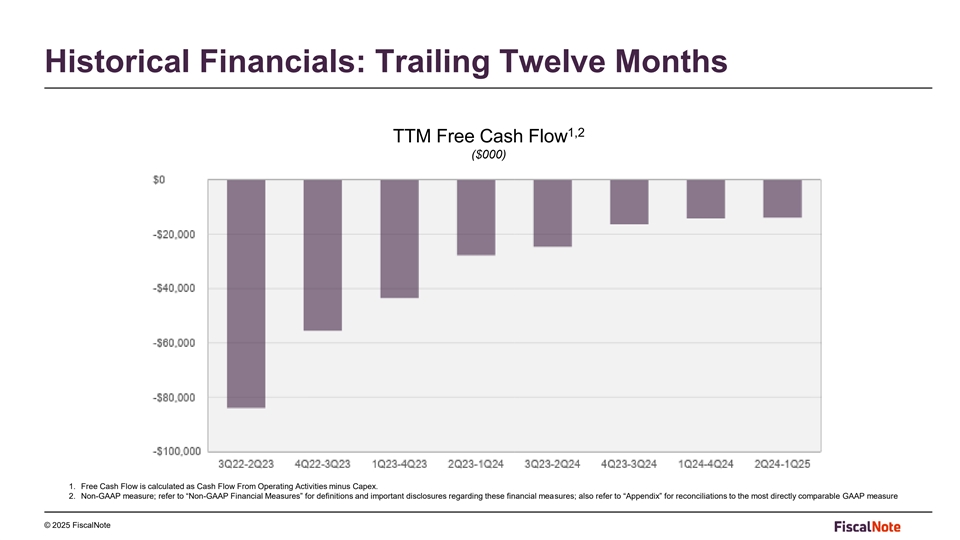 Historical Financials: Trailing Twelve Months

TTM Free Cash Flow$^{1,2}$
($000)

$0
-$20,000
-$40,000
-$60,000
-$80,000
-$100,000

3Q22-2Q23 4Q22-3Q23 1Q23-4Q23 2Q23-1Q24 3Q23-2Q24 4Q23-3Q24 1Q24-4Q24 2Q24-1Q25

1. Free Cash Flow is calculated as Cash Flow From Operating Activities minus Capex.
2. Non-GAAP measure; refer to "Non-GAAP Financial Measures" for definitions and important disclosures regarding these financial measures; also refer to "Appendix" for reconciliations to the most directly comparable GAAP measure

© 2025 FiscalNote

FiscalNote